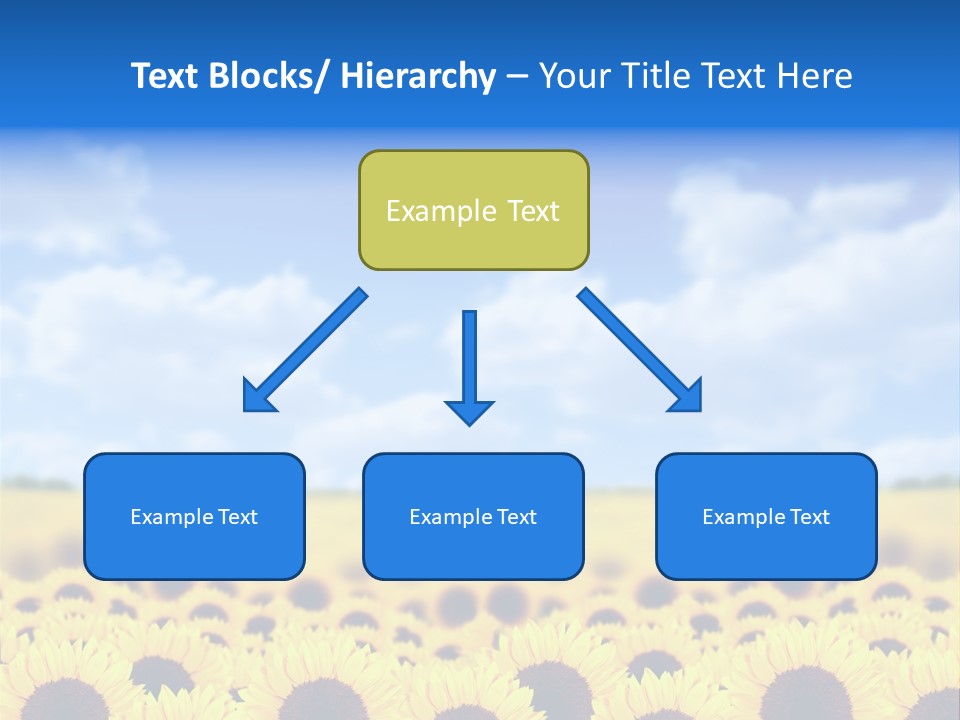 Text Blocks/ Hierarchy – Your Title Text Here

Example Text

Example Text

Example Text

Example Text